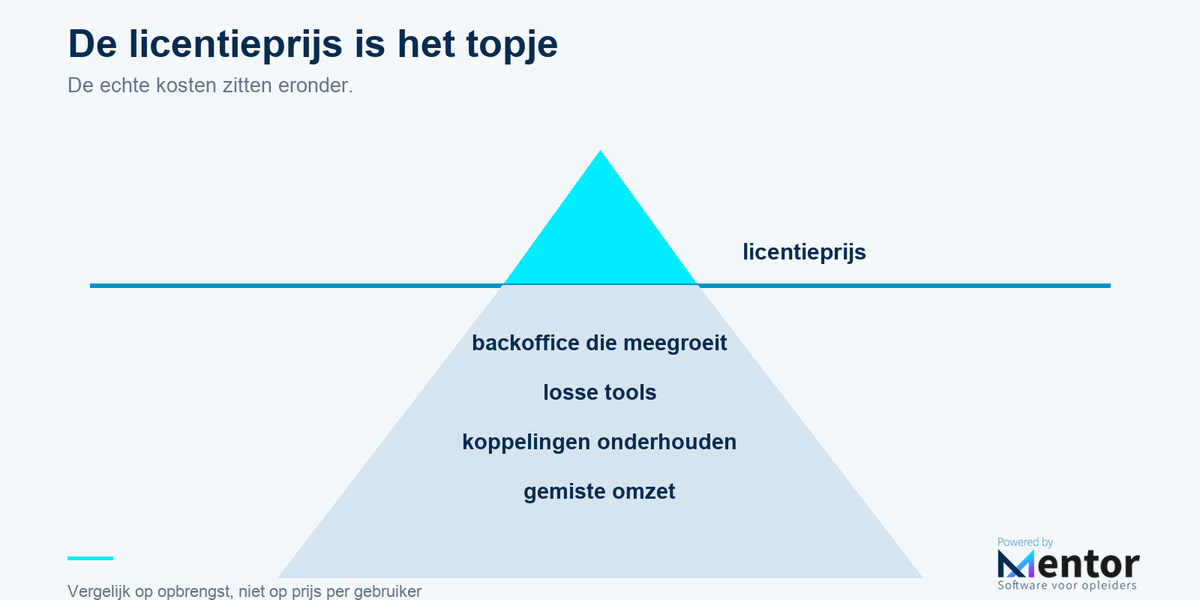 De licentieprijs is het topje

De echte kosten zitten eronder.

licentieprijs

backoffice die meegroeit

losse tools

koppelingen onderhouden

gemiste omzet

Vergelijk op opbrengst, niet op prijs per gebruiker

Powered by
Mentor
Software voor opleiders